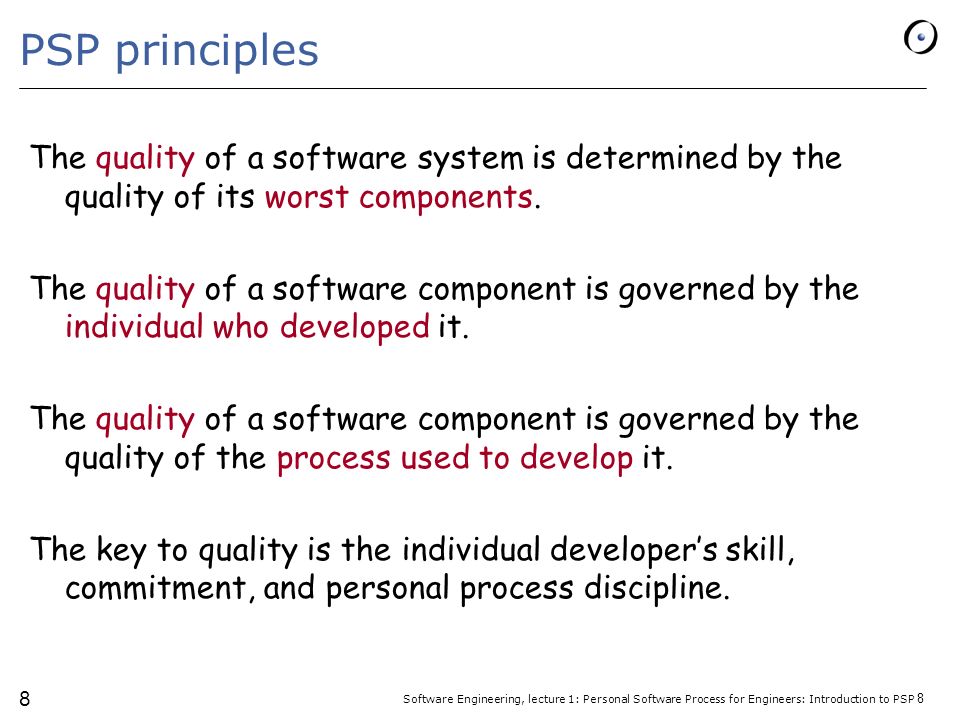 PSP principles

The quality of a software system is determined by the quality of its worst components.

The quality of a software component is governed by the individual who developed it.

The quality of a software component is governed by the quality of the process used to develop it.

The key to quality is the individual developer's skill, commitment, and personal process discipline.

8

Software Engineering, lecture 1: Personal Software Process for Engineers: Introduction to PSP 8